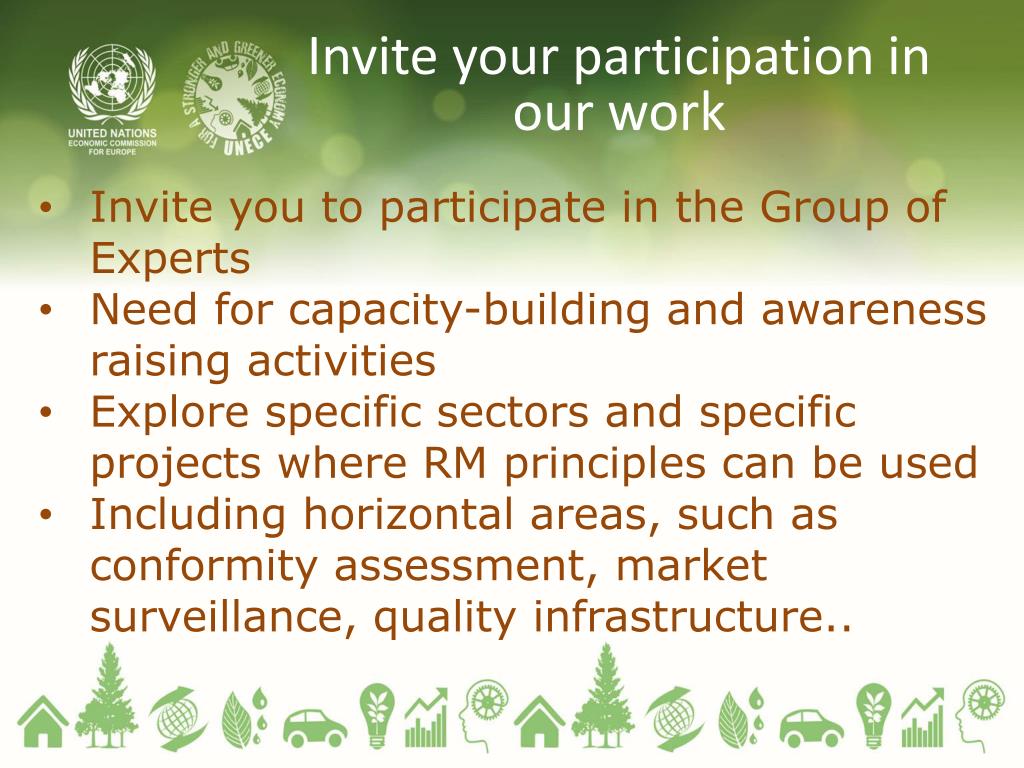 UNITED NATIONS
ECONOMIC COMMISSION FOR EUROPE

FOR A STRONGER AND GREENER ECONOMY
UNECE

Invite your participation in our work

• Invite you to participate in the Group of Experts
• Need for capacity-building and awareness raising activities
• Explore specific sectors and specific projects where RM principles can be used
• Including horizontal areas, such as conformity assessment, market surveillance, quality infrastructure..